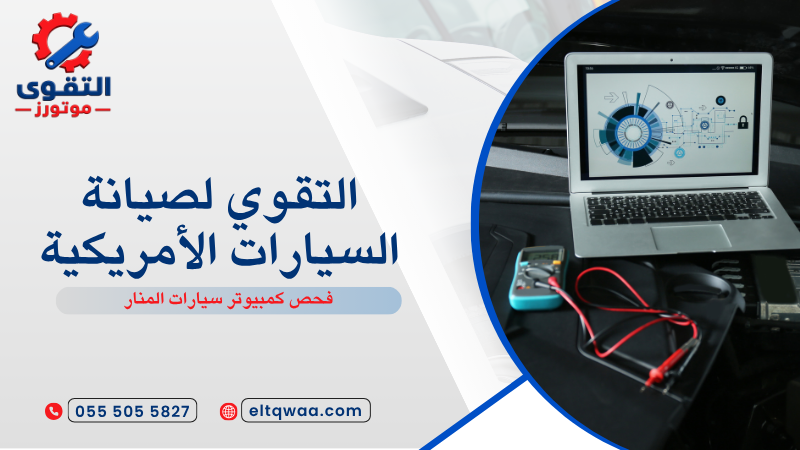 التقوى
موتورز

التقوي لصيانة
السيارات الأمريكية

فحص كمبيوتر سيارات المنار

055 505 5827

eltqwaa.com